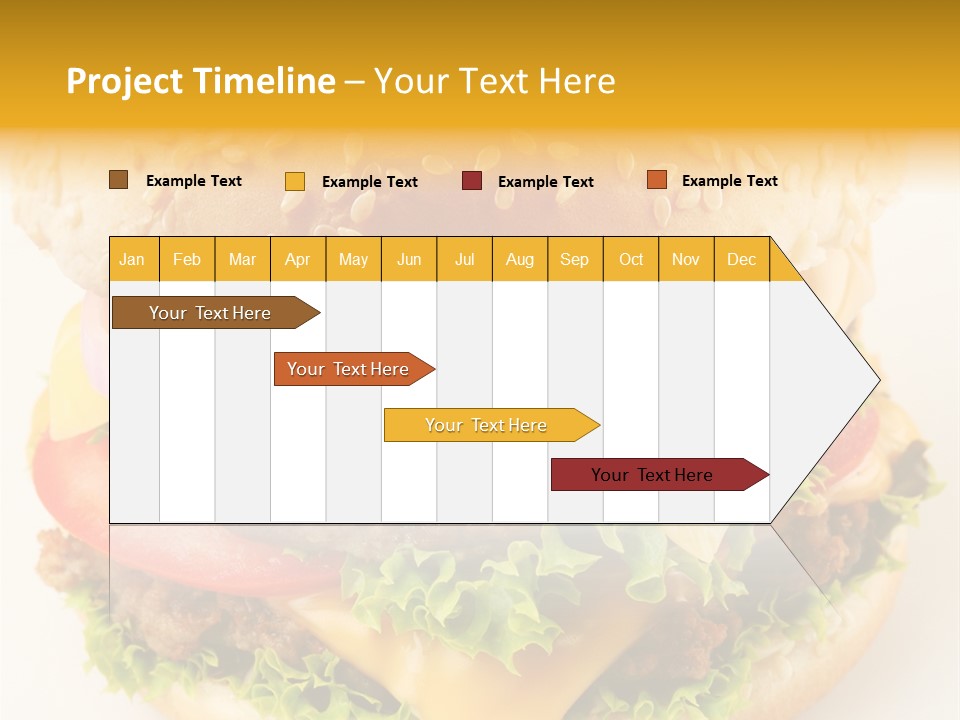 Project Timeline – Your Text Here

Example Text
Example Text
Example Text
Example Text

| Jan | Feb | Mar | Apr | May | Jun | Jul | Aug | Sep | Oct | Nov | Dec |
|---|---|---|---|---|---|---|---|---|---|---|---|

Your Text Here
Your Text Here
Your Text Here
Your Text Here